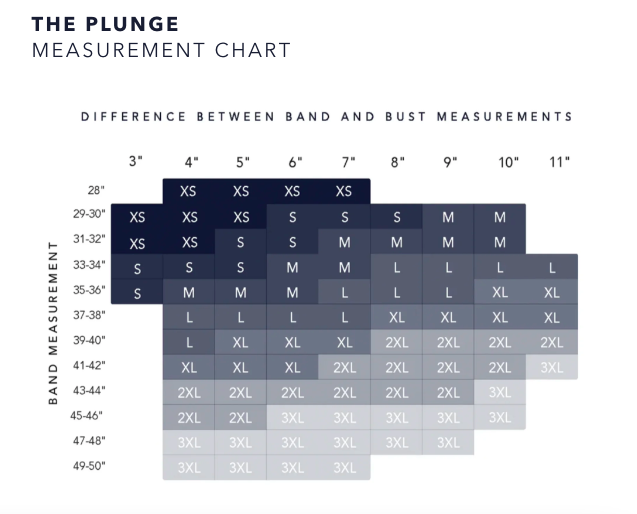 THE PLUNGE
MEASUREMENT CHART

DIFFERENCE BETWEEN BAND AND BUST MEASUREMENTS

BAND MEASUREMENT

| | 3" | 4" | 5" | 6" | 7" | 8" | 9" | 10" | 11" |
|---|---|---|---|---|---|---|---|---|---|
| 28" | | XS | XS | XS | XS | | | | |
| 29-30" | XS | XS | XS | S | S | S | M | M | |
| 31-32" | XS | XS | S | S | M | M | M | M | |
| 33-34" | S | S | S | M | M | L | L | L | L |
| 35-36" | S | M | M | M | L | L | L | XL | XL |
| 37-38" | | L | L | L | L | XL | XL | XL | XL |
| 39-40" | | L | XL | XL | XL | 2XL | 2XL | 2XL | 2XL |
| 41-42" | | XL | XL | XL | 2XL | 2XL | 2XL | 2XL | 3XL |
| 43-44" | | 2XL | 2XL | 2XL | 2XL | 2XL | 2XL | 3XL | |
| 45-46" | | 2XL | 2XL | 3XL | 3XL | 3XL | 3XL | 3XL | |
| 47-48" | | 3XL | 3XL | 3XL | 3XL | 3XL | 3XL | | |
| 49-50" | | 3XL | 3XL | 3XL | 3XL | | | | |